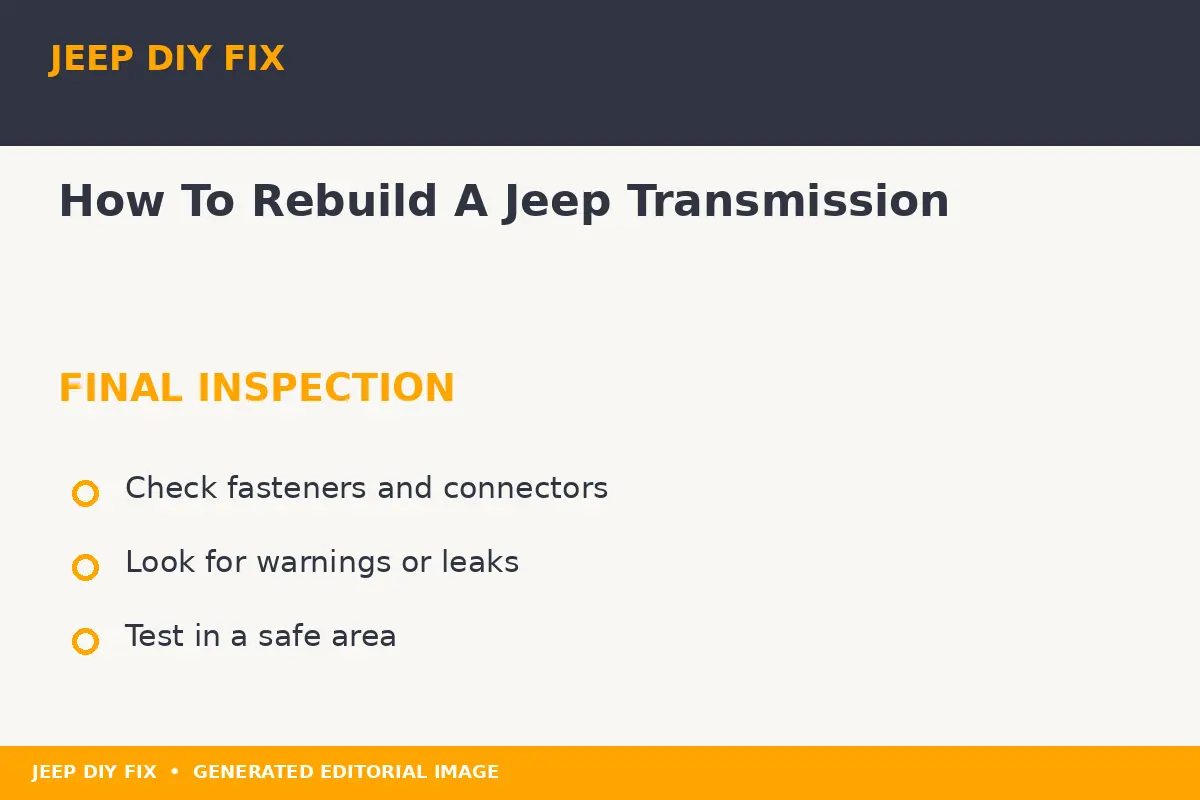 JEEP DIY FIX

How To Rebuild A Jeep Transmission

FINAL INSPECTION

Check fasteners and connectors

Look for warnings or leaks

Test in a safe area

JEEP DIY FIX • GENERATED EDITORIAL IMAGE